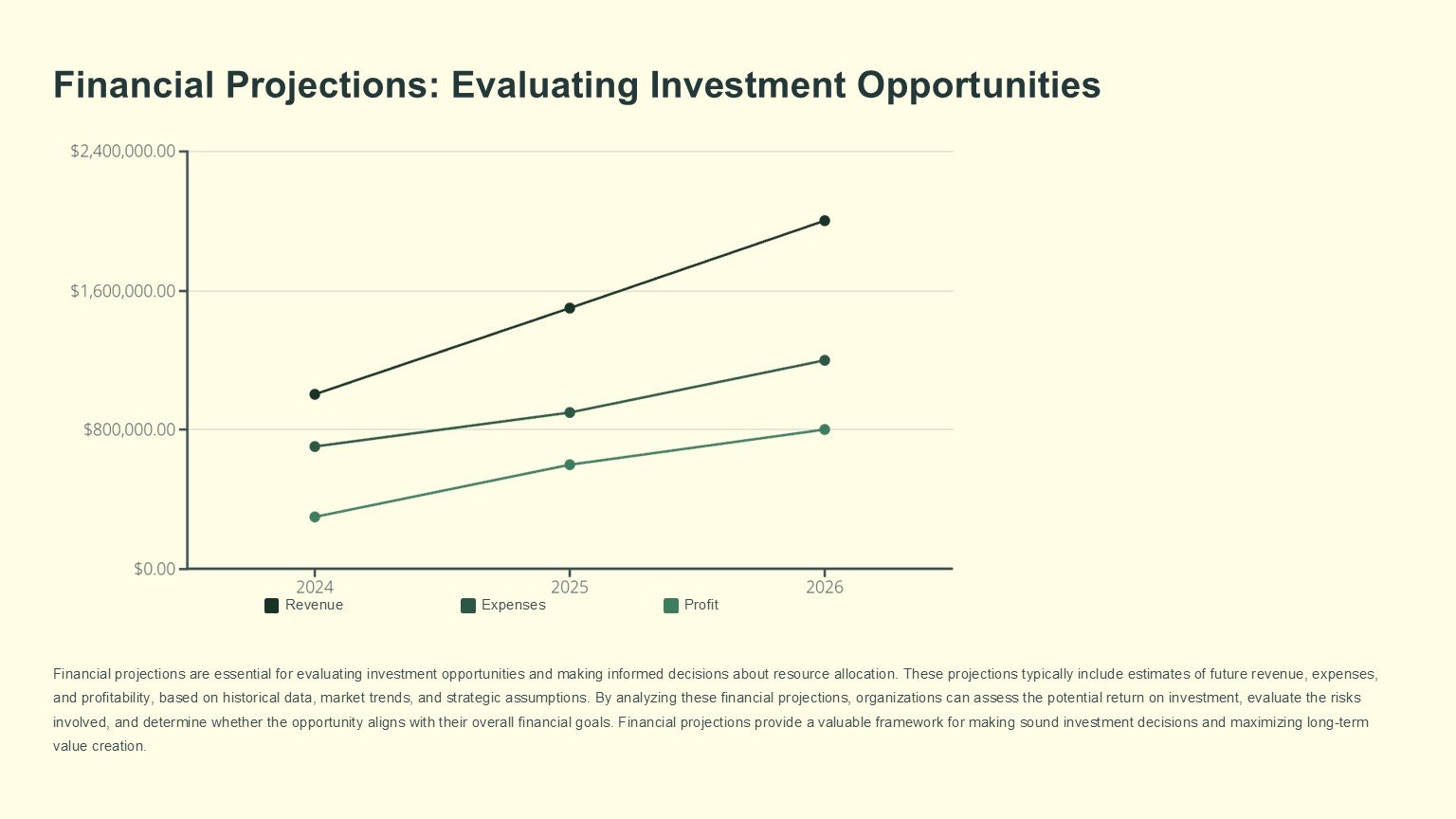 Financial Projections: Evaluating Investment Opportunities

$2,400,000.00
$1,600,000.00
$800,000.00
$0.00

2024
2025
2026

Revenue
Expenses
Profit

Financial projections are essential for evaluating investment opportunities and making informed decisions about resource allocation. These projections typically include estimates of future revenue, expenses, and profitability, based on historical data, market trends, and strategic assumptions. By analyzing these financial projections, organizations can assess the potential return on investment, evaluate the risks involved, and determine whether the opportunity aligns with their overall financial goals. Financial projections provide a valuable framework for making sound investment decisions and maximizing long-term value creation.